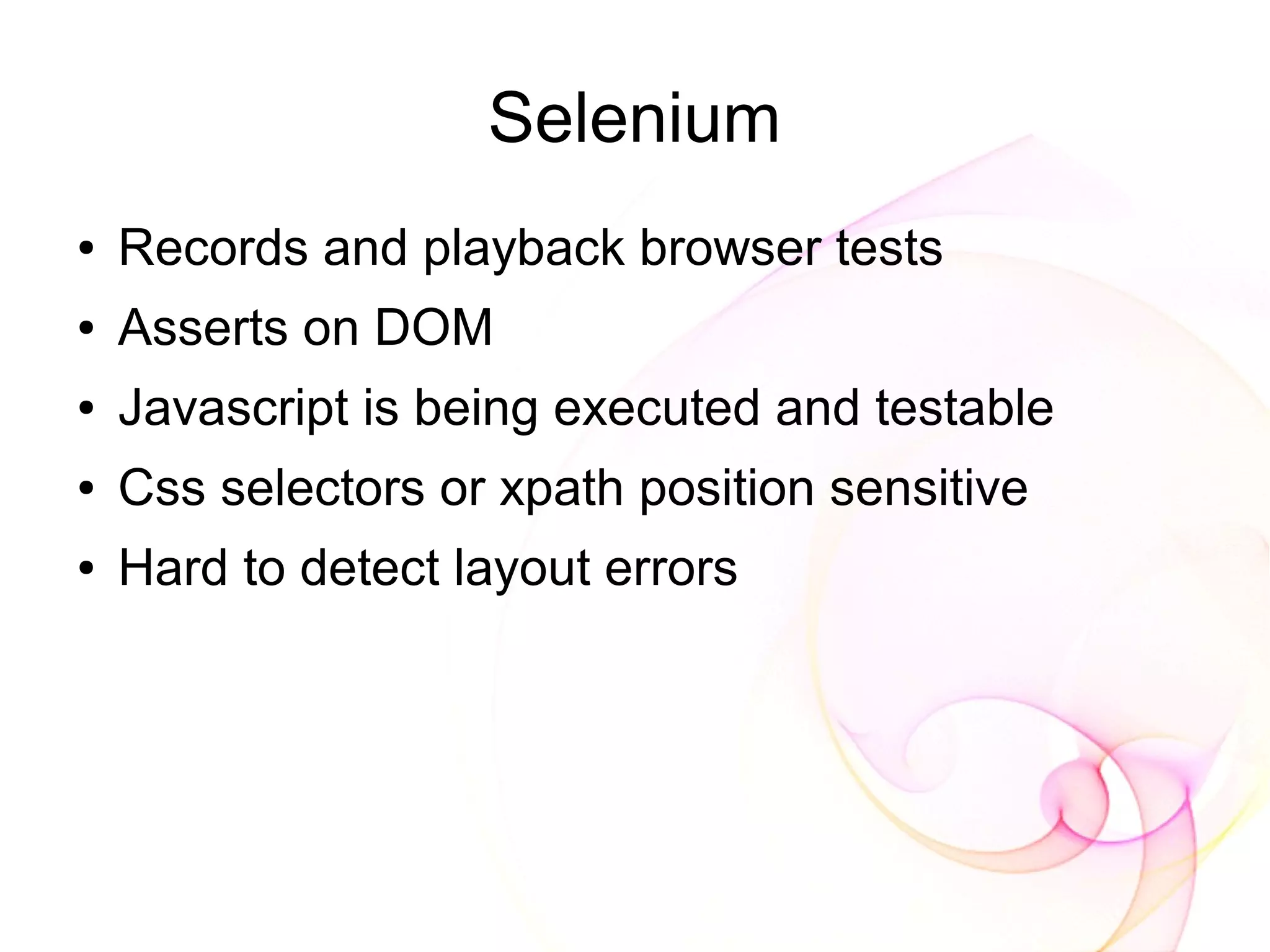 Selenium

• Records and playback browser tests
• Asserts on DOM
• Javascript is being executed and testable
• Css selectors or xpath position sensitive
• Hard to detect layout errors